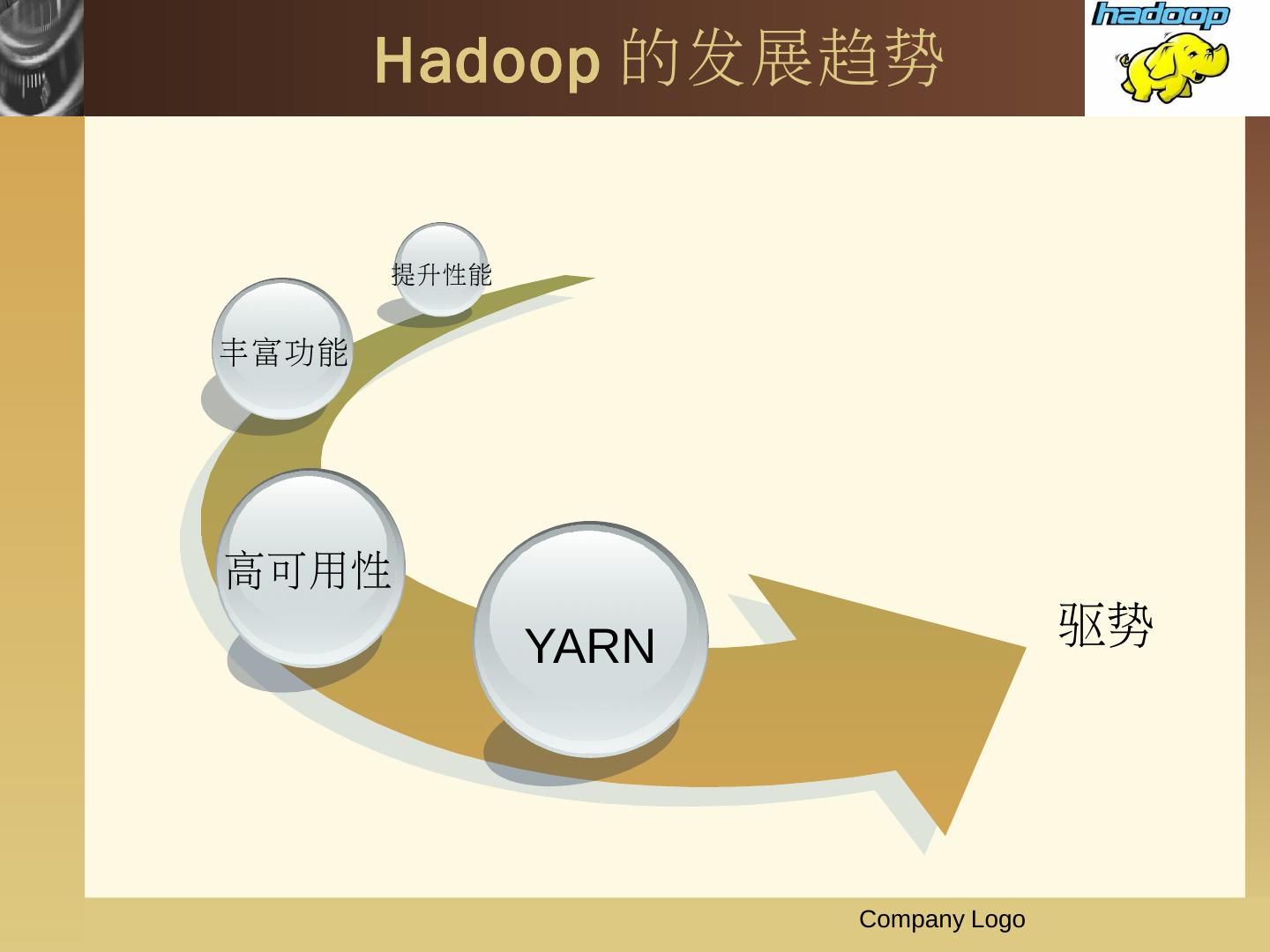 Hadoop 的发展趋势

hadoop

提升性能

丰富功能

高可用性

YARN

驱势

Company Logo